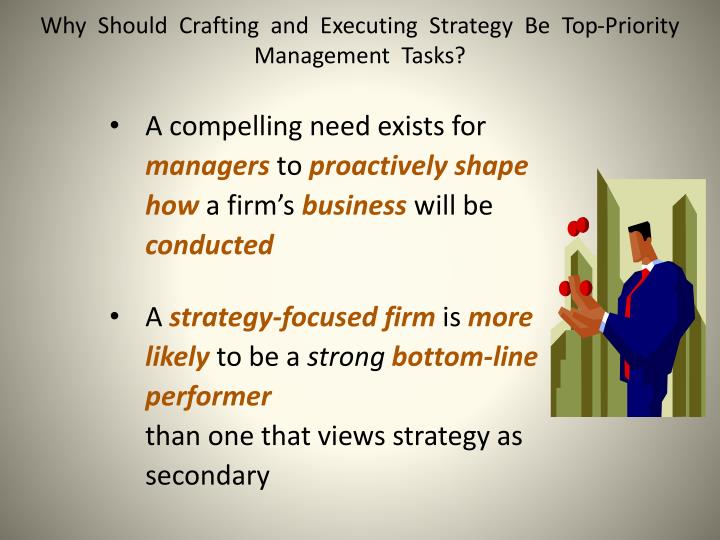 Why Should Crafting and Executing Strategy Be Top-Priority Management Tasks?

• A compelling need exists for managers to proactively shape how a firm's business will be conducted

• A strategy-focused firm is more likely to be a strong bottom-line performer
than one that views strategy as secondary